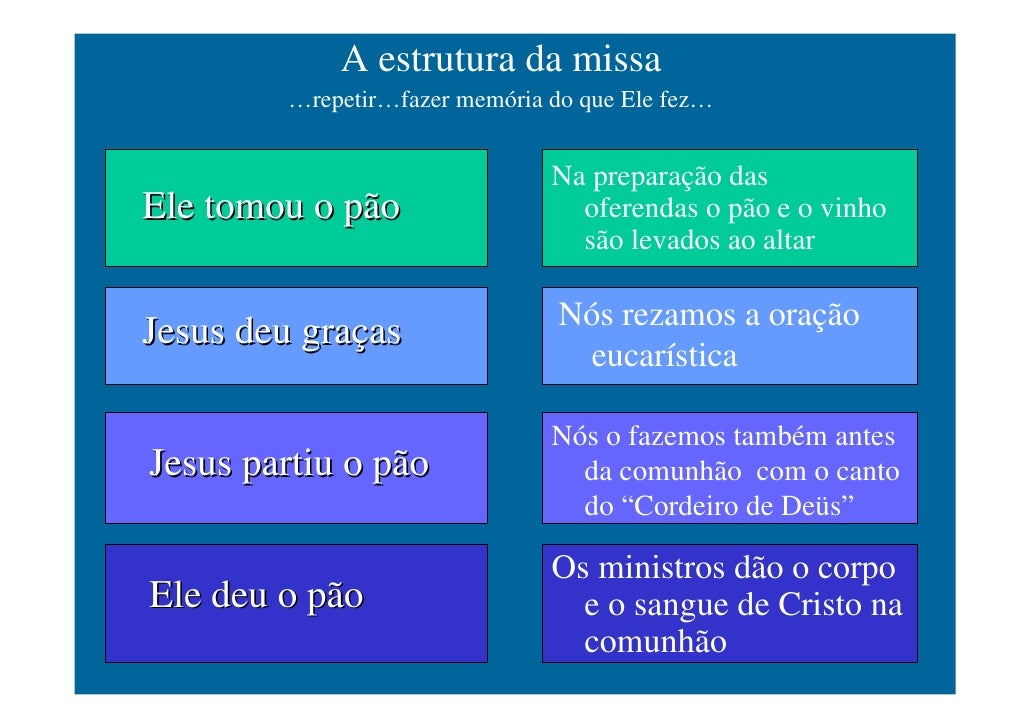 A estrutura da missa

…repetir…fazer memória do que Ele fez…

Ele tomou o pão

Na preparação das oferendas o pão e o vinho são levados ao altar

Jesus deu graças

Nós rezamos a oração eucarística

Jesus partiu o pão

Nós o fazemos também antes da comunhão com o canto do “Cordeiro de Deüs”

Ele deu o pão

Os ministros dão o corpo e o sangue de Cristo na comunhão